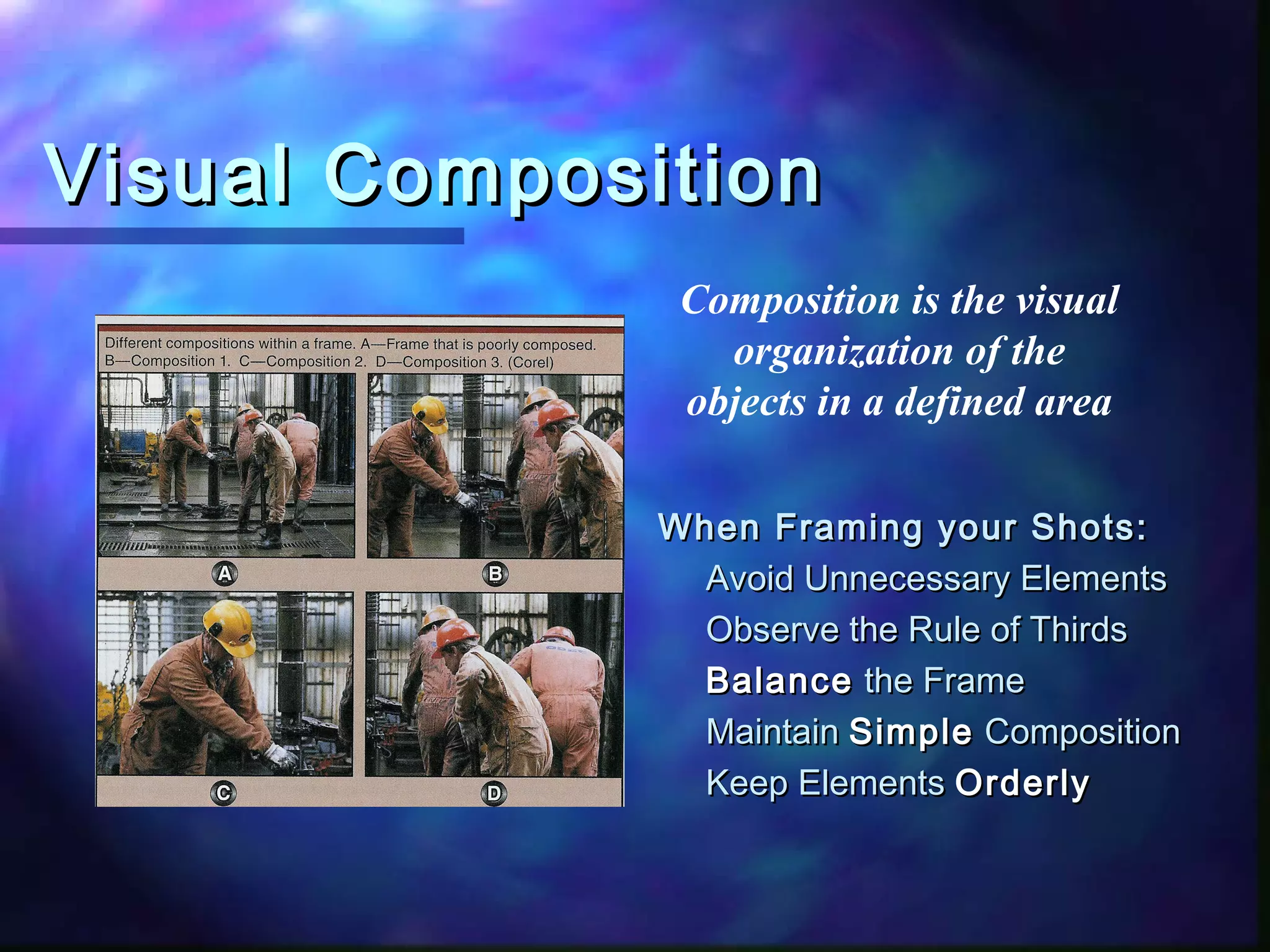 Visual Composition

Different compositions within a frame. A—Frame that is poorly composed. B—Composition 1. C—Composition 2. D—Composition 3. (Corel)

A

B

C

D

Composition is the visual organization of the objects in a defined area

When Framing your Shots:

Avoid Unnecessary Elements

Observe the Rule of Thirds

Balance the Frame

Maintain Simple Composition

Keep Elements Orderly